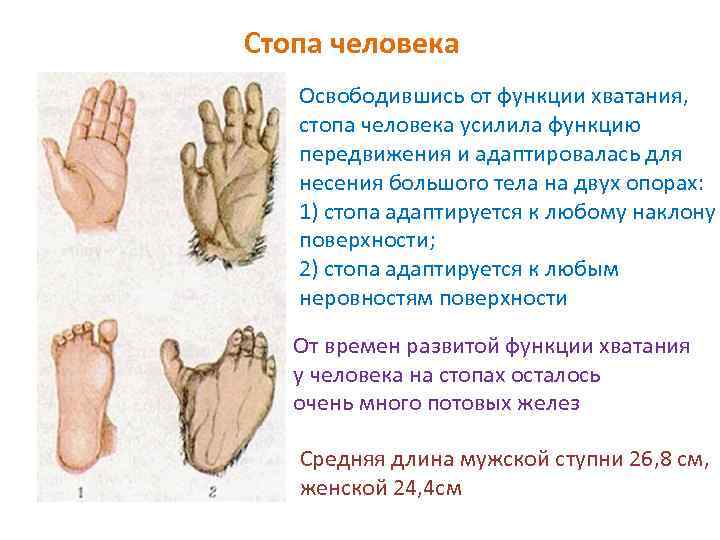 Стопа человека

Освободившись от функции хватания, стопа человека усилила функцию передвижения и адаптировалась для несения большого тела на двух опорах:
1) стопа адаптируется к любому наклону поверхности;
2) стопа адаптируется к любым неровностям поверхности

От времен развитой функции хватания у человека на стопах осталось очень много потовых желез

Средняя длина мужской ступни 26,8 см, женской 24,4см

1

2